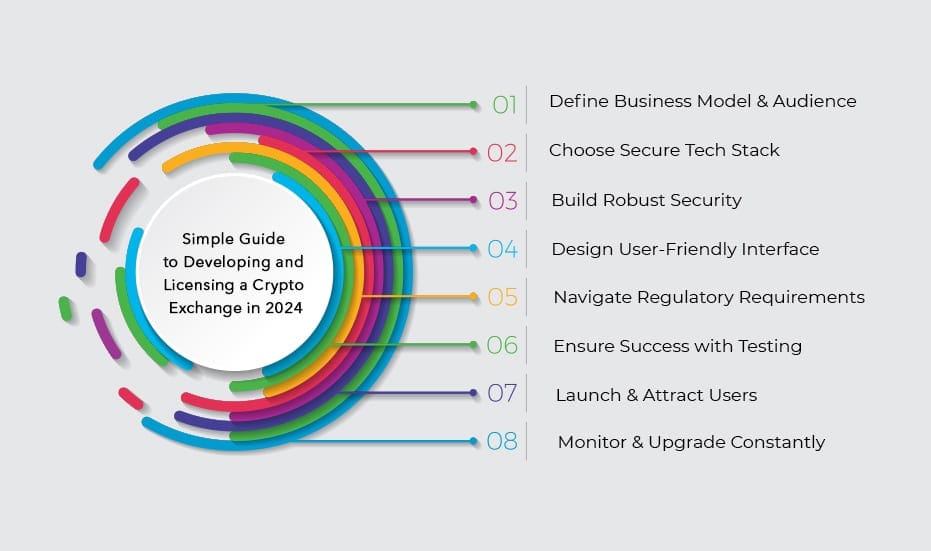 Simple Guide to Developing and Licensing a Crypto Exchange in 2024

01 Define Business Model & Audience

02 Choose Secure Tech Stack

03 Build Robust Security

04 Design User-Friendly Interface

05 Navigate Regulatory Requirements

06 Ensure Success with Testing

07 Launch & Attract Users

08 Monitor & Upgrade Constantly